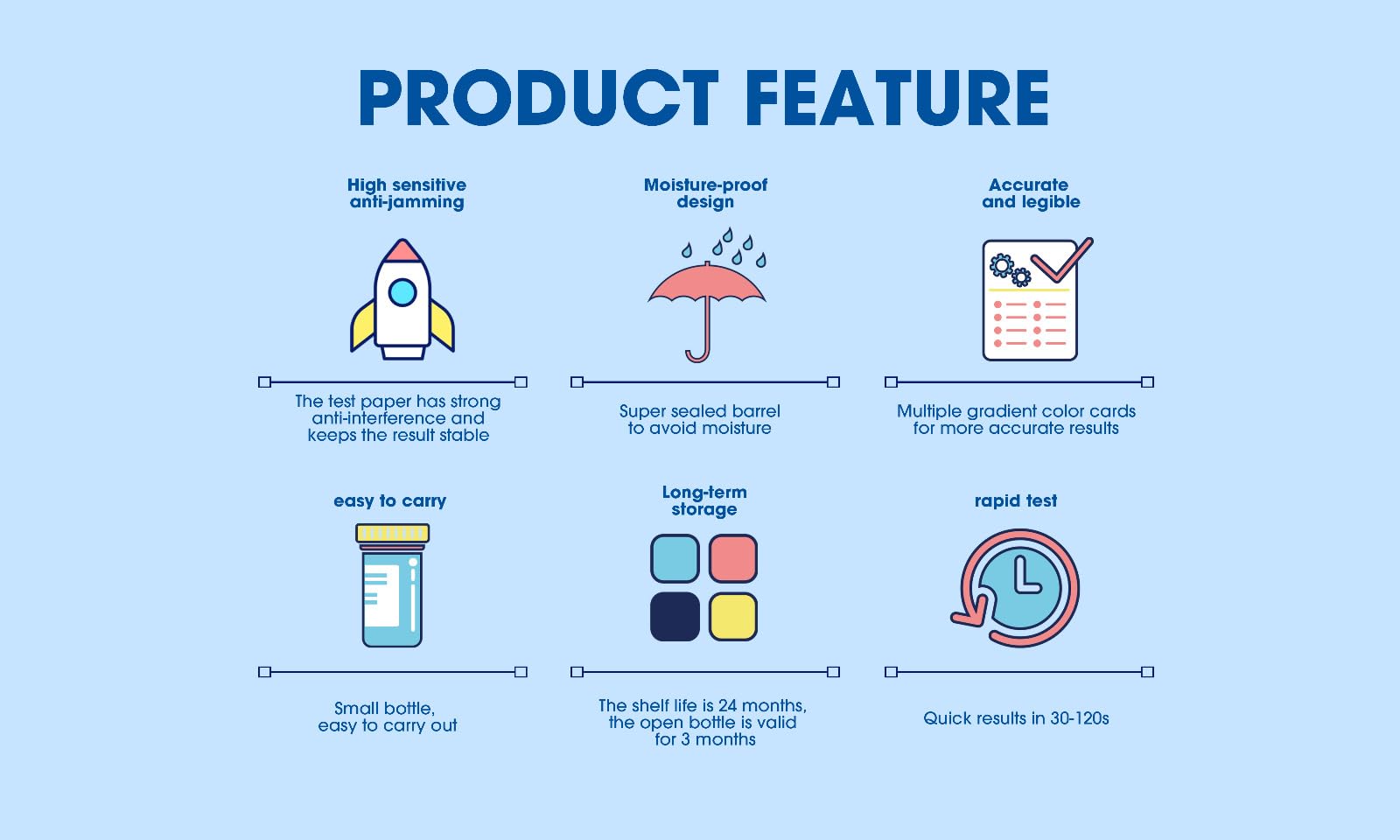 PRODUCT FEATURE

High sensitive
anti-jamming

The test paper has strong anti-interference and keeps the result stable

Moisture-proof
design

Super sealed barrel to avoid moisture

Accurate
and legible

Multiple gradient color cards for more accurate results

easy to carry

Small bottle, easy to carry out

Long-term
storage

The shelf life is 24 months, the open bottle is valid for 3 months

rapid test

Quick results in 30-120s